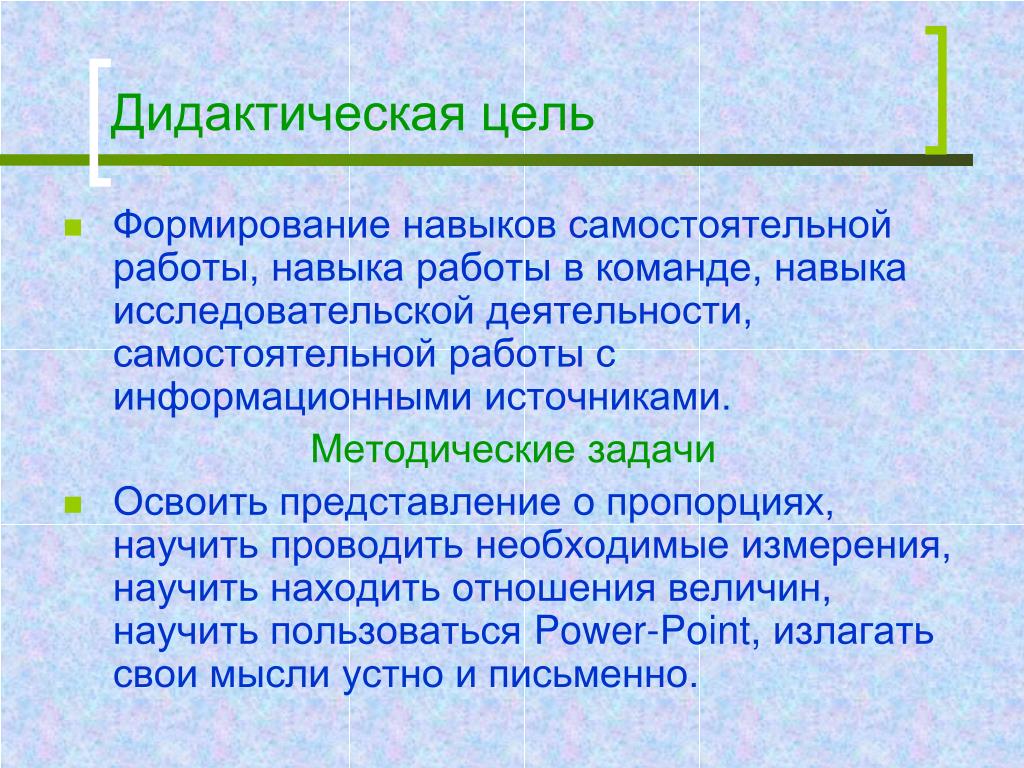 Дидактическая цель

Формирование навыков самостоятельной работы, навыка работы в команде, навыка исследовательской деятельности, самостоятельной работы с информационными источниками.

Методические задачи

Освоить представление о пропорциях, научить проводить необходимые измерения, научить находить отношения величин, научить пользоваться Power-Point, излагать свои мысли устно и письменно.